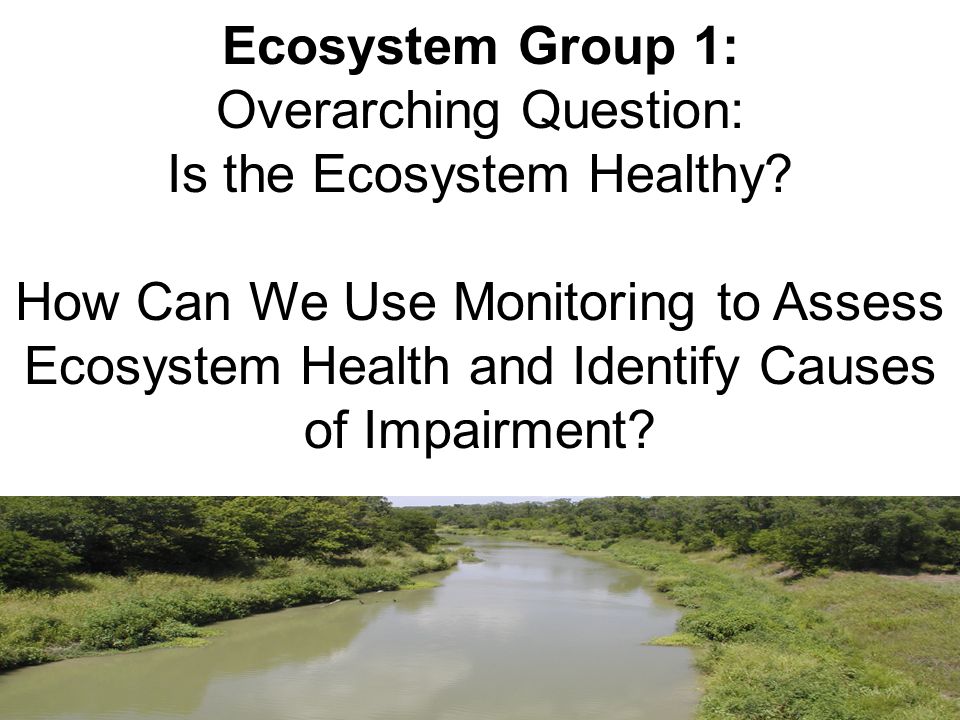 Ecosystem Group 1:
Overarching Question:
Is the Ecosystem Healthy?

How Can We Use Monitoring to Assess Ecosystem Health and Identify Causes of Impairment?